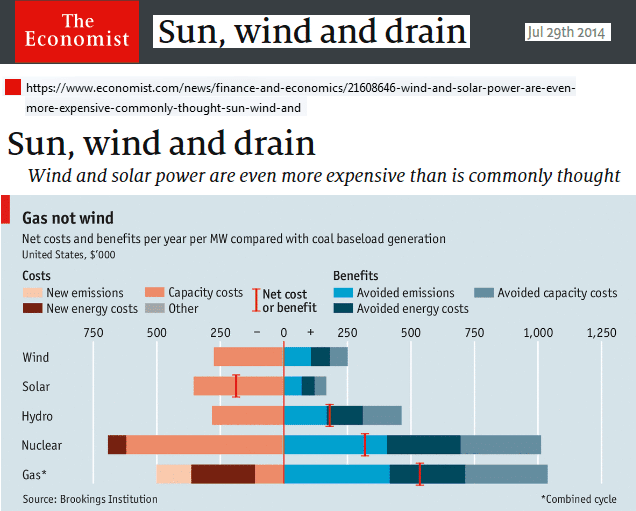 The Economist

Sun, wind and drain

Jul 29th 2014

https://www.economist.com/news/finance-and-economics/21608646-wind-and-solar-power-are-even-more-expensive-commonly-thought-sun-wind-and

Sun, wind and drain

Wind and solar power are even more expensive than is commonly thought

Gas not wind

Net costs and benefits per year per MW compared with coal baseload generation

United States, $'000

Costs
New emissions
New energy costs
Capacity costs
Other
Net cost or benefit

Benefits
Avoided emissions
Avoided energy costs
Avoided capacity costs

750 500 250 – 0 + 250 500 750 1,000 1,250

Wind
Solar
Hydro
Nuclear
Gas*

Source: Brookings Institution

*Combined cycle